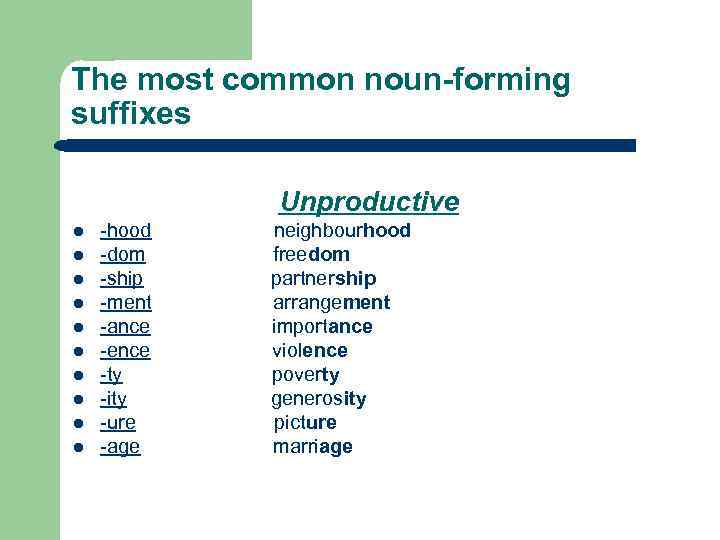 The most common noun-forming suffixes

Unproductive

- -hood neighbourhood
- -dom freedom
- -ship partnership
- -ment arrangement
- -ance importance
- -ence violence
- -ty poverty
- -ity generosity
- -ure picture
- -age marriage